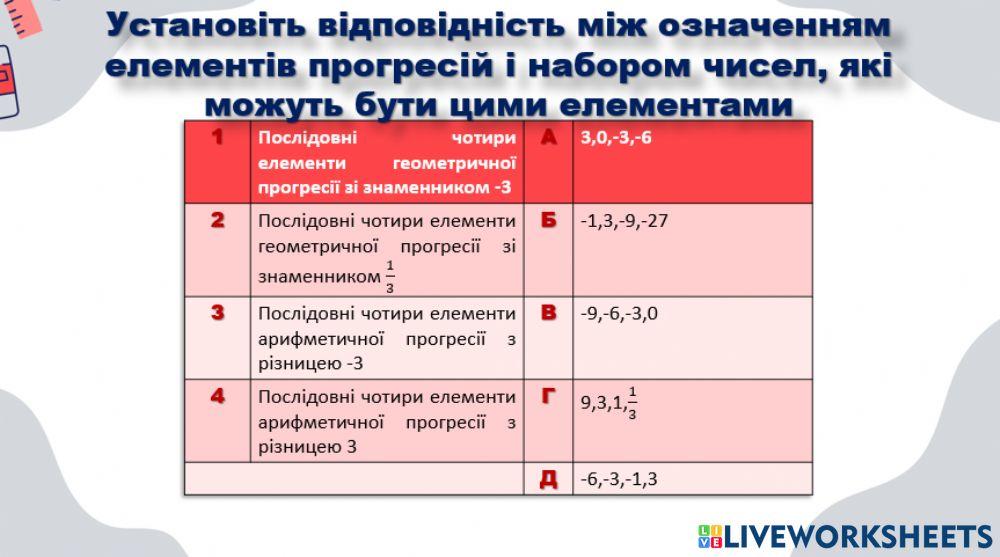 Установіть відповідність між означенням елементів прогресій і набором чисел, які можуть бути цими елементами

| 1 | Послідовні чотири елементи геометричної прогресії зі знаменником -3 | А | 3,0,-3,-6 |
|---|---|---|---|
| 2 | Послідовні чотири елементи геометричної прогресії зі знаменником $\frac{1}{3}$ | Б | -1,3,-9,-27 |
| 3 | Послідовні чотири елементи арифметичної прогресії з різницею -3 | В | -9,-6,-3,0 |
| 4 | Послідовні чотири елементи арифметичної прогресії з різницею 3 | Г | 9,3,1,$\frac{1}{3}$ |
| | | Д | -6,-3,-1,3 |

LIVEWORKSHEETS